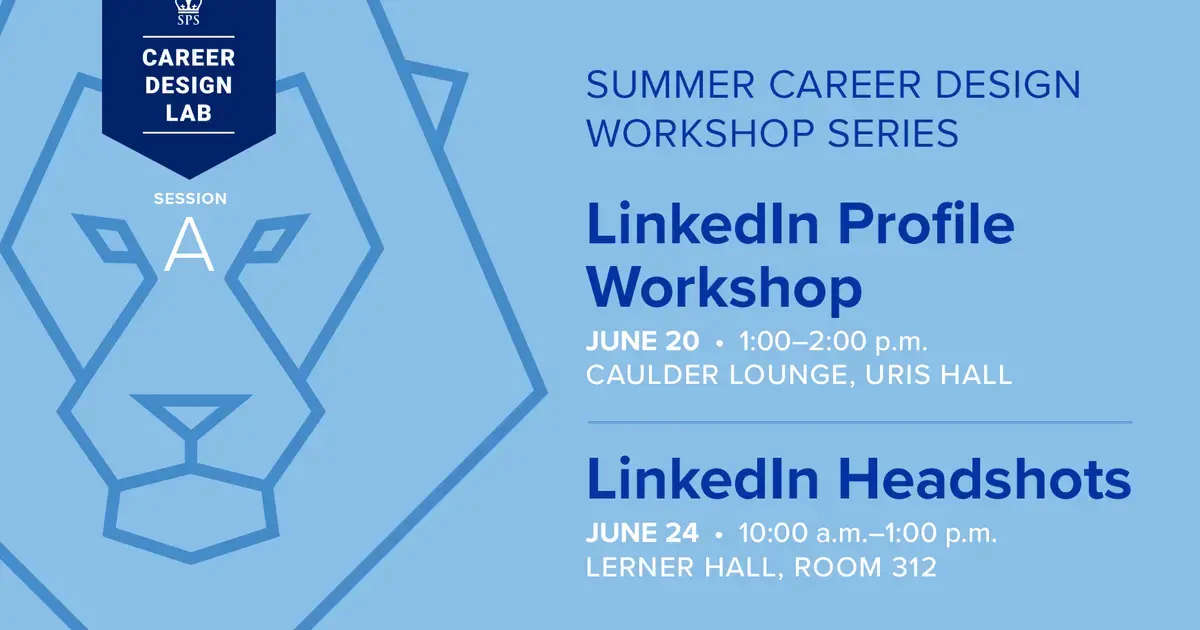 SPS

CAREER DESIGN LAB

SESSION

A

SUMMER CAREER DESIGN WORKSHOP SERIES

LinkedIn Profile Workshop

JUNE 20 • 1:00–2:00 p.m.
CAULDER LOUNGE, URIS HALL

LinkedIn Headshots

JUNE 24 • 10:00 a.m.–1:00 p.m.
LERNER HALL, ROOM 312